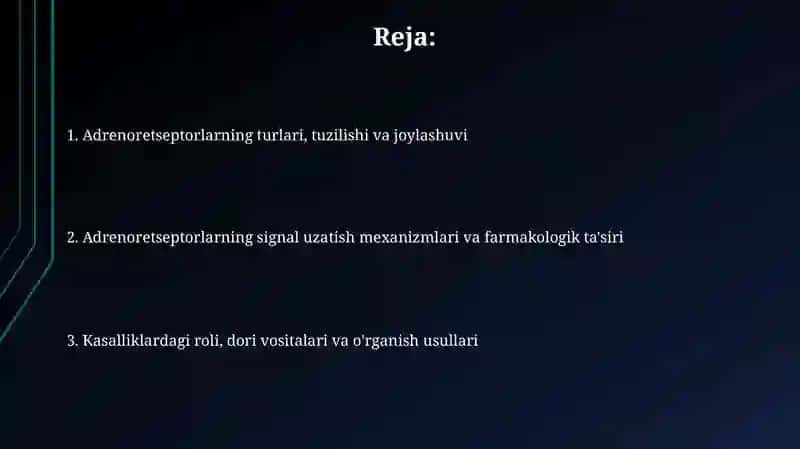 Reja:

1. Adrenoretseptorlarning turlari, tuzilishi va joylashuvi

2. Adrenoretseptorlarning signal uzatish mexanizmlari va farmakologik ta'siri

3. Kasalliklardagi roli, dori vositalari va o'rganish usullari